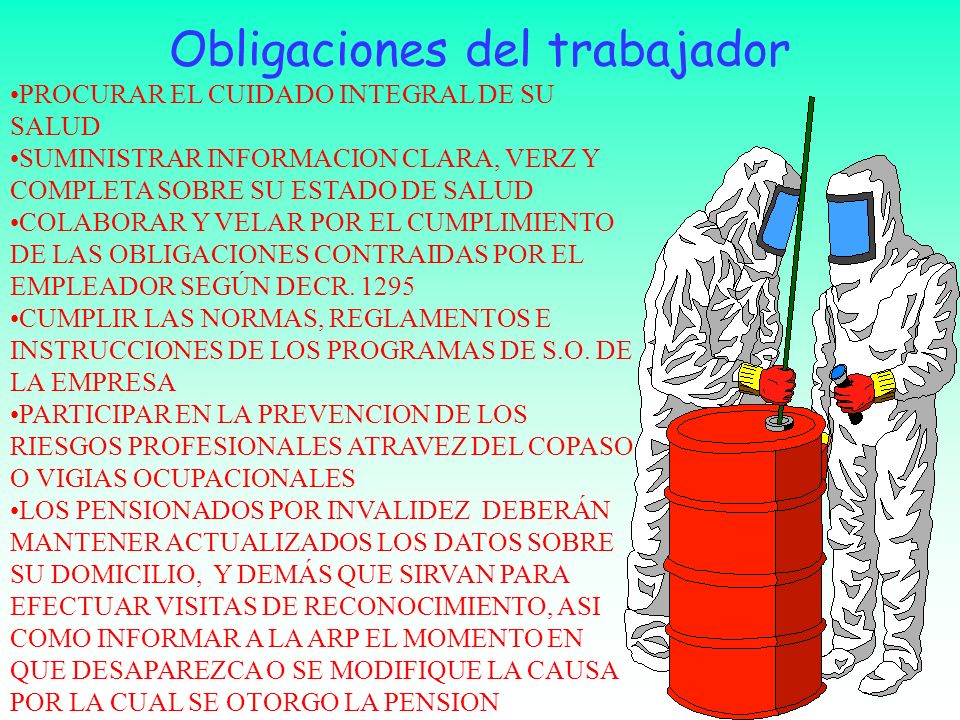 Obligaciones del trabajador

•PROCURAR EL CUIDADO INTEGRAL DE SU SALUD

•SUMINISTRAR INFORMACION CLARA, VERZ Y COMPLETA SOBRE SU ESTADO DE SALUD

•COLABORAR Y VELAR POR EL CUMPLIMIENTO DE LAS OBLIGACIONES CONTRAIDAS POR EL EMPLEADOR SEGÚN DECR. 1295

•CUMPLIR LAS NORMAS, REGLAMENTOS E INSTRUCCIONES DE LOS PROGRAMAS DE S.O. DE LA EMPRESA

•PARTICIPAR EN LA PREVENCION DE LOS RIESGOS PROFESIONALES ATRAVEZ DEL COPASO O VIGIAS OCUPACIONALES

•LOS PENSIONADOS POR INVALIDEZ DEBERÁN MANTENER ACTUALIZADOS LOS DATOS SOBRE SU DOMICILIO, Y DEMÁS QUE SIRVAN PARA EFECTUAR VISITAS DE RECONOCIMIENTO, ASI COMO INFORMAR A LA ARP EL MOMENTO EN QUE DESAPAREZCA O SE MODIFIQUE LA CAUSA POR LA CUAL SE OTORGO LA PENSION